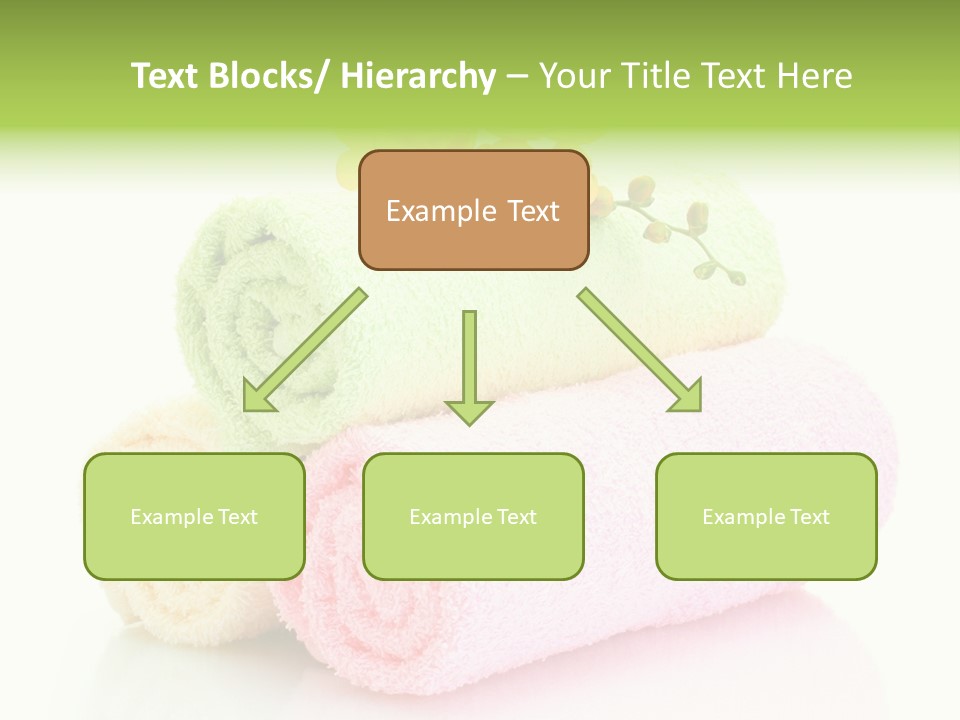 Text Blocks/ Hierarchy – Your Title Text Here

Example Text

Example Text

Example Text

Example Text